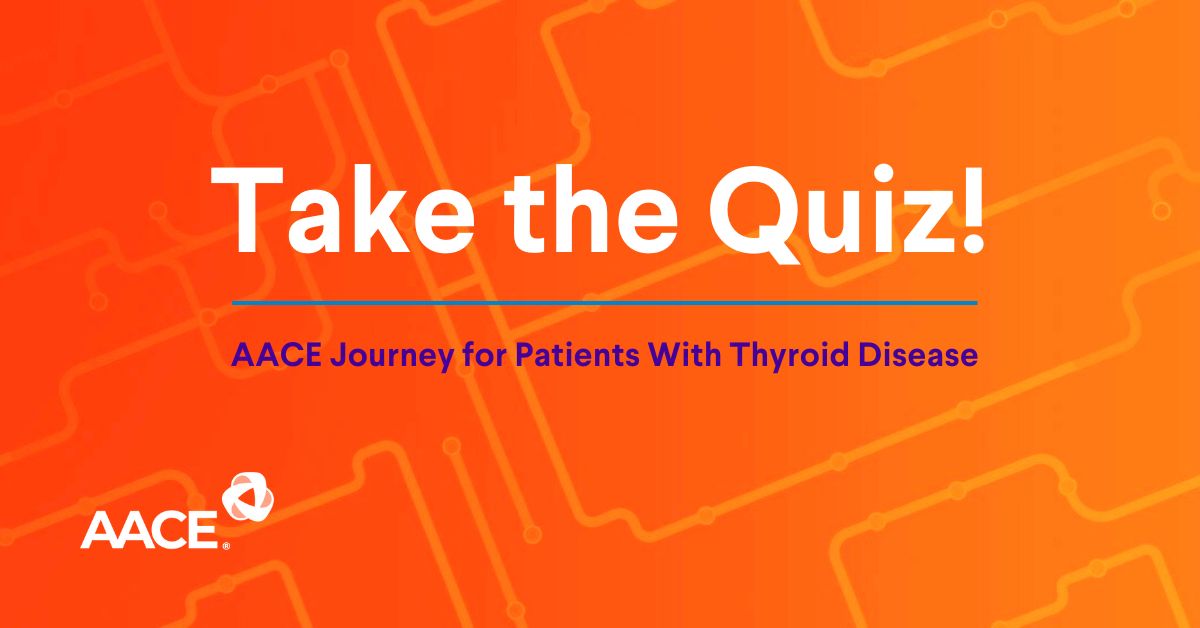 Take the Quiz!

AACE Journey for Patients With Thyroid Disease

AACE®